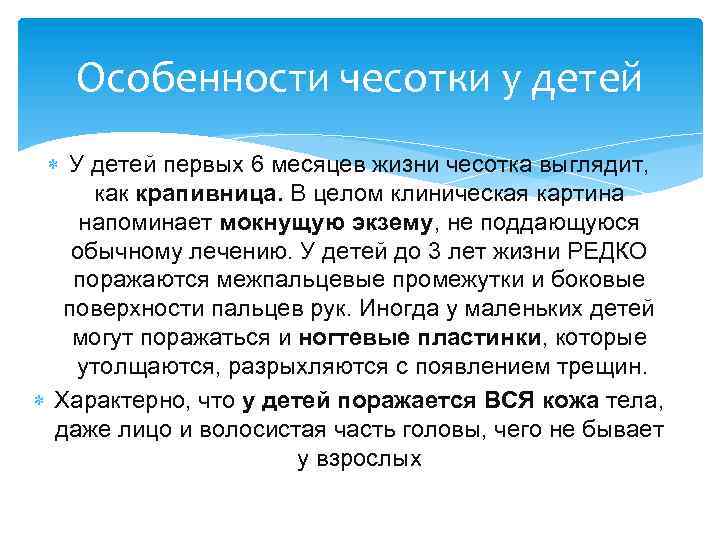 Особенности чесотки у детей

У детей первых 6 месяцев жизни чесотка выглядит, как крапивница. В целом клиническая картина напоминает мокнущую экзему, не поддающуюся обычному лечению. У детей до 3 лет жизни РЕДКО поражаются межпальцевые промежутки и боковые поверхности пальцев рук. Иногда у маленьких детей могут поражаться и ногтевые пластинки, которые утолщаются, разрыхляются с появлением трещин.

Характерно, что у детей поражается ВСЯ кожа тела, даже лицо и волосистая часть головы, чего не бывает у взрослых